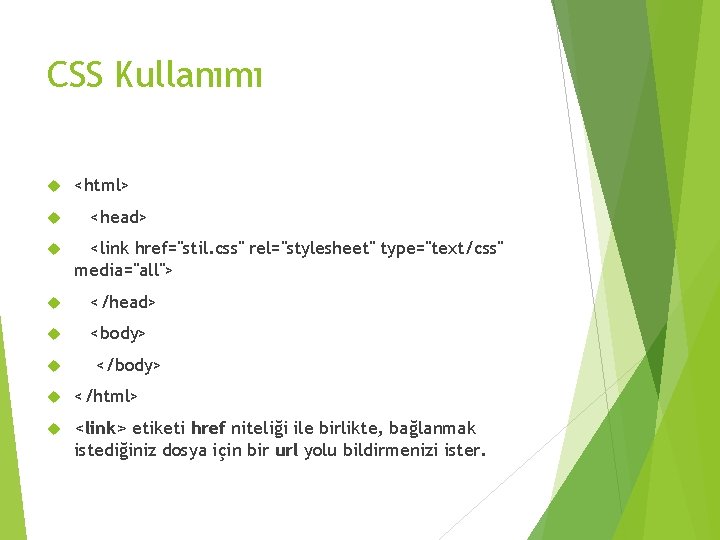 CSS Kullanımı

<html>

<head>

<link href="stil.css" rel="stylesheet" type="text/css" media="all">

</head>

<body>

</body>

</html>

<link> etiketi href niteliği ile birlikte, bağlanmak istediğiniz dosya için bir url yolu bildirmenizi ister.